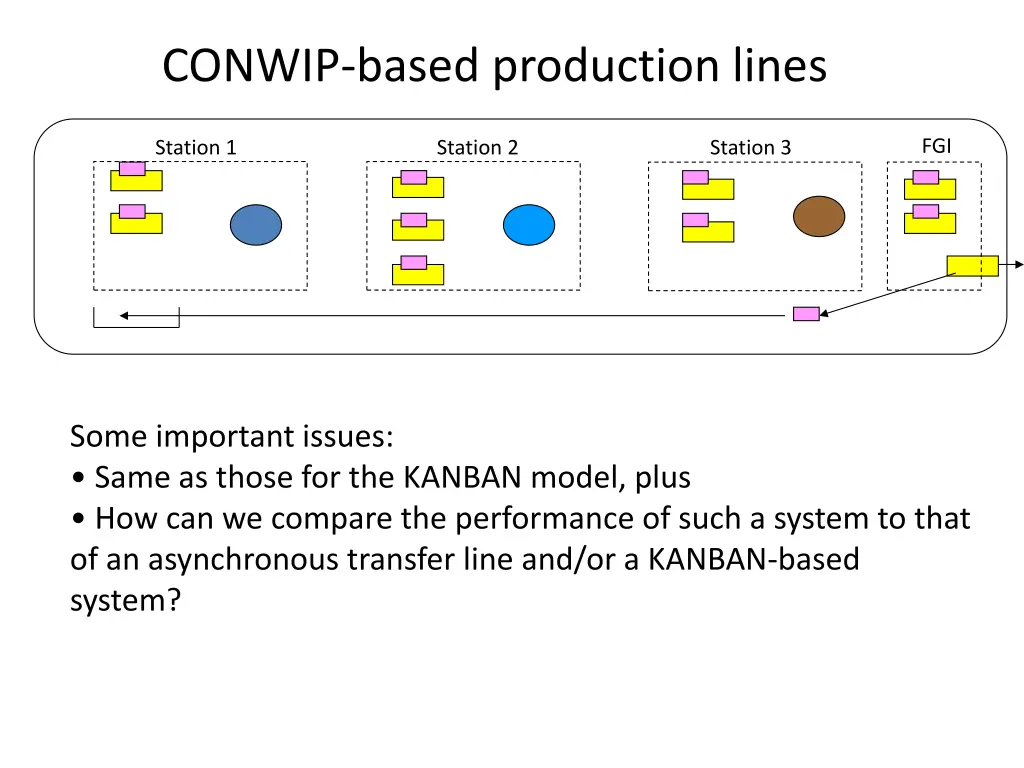 CONWIP-based production lines

Station 1

Station 2

Station 3

FGI

Some important issues:
• Same as those for the KANBAN model, plus
• How can we compare the performance of such a system to that of an asynchronous transfer line and/or a KANBAN-based system?